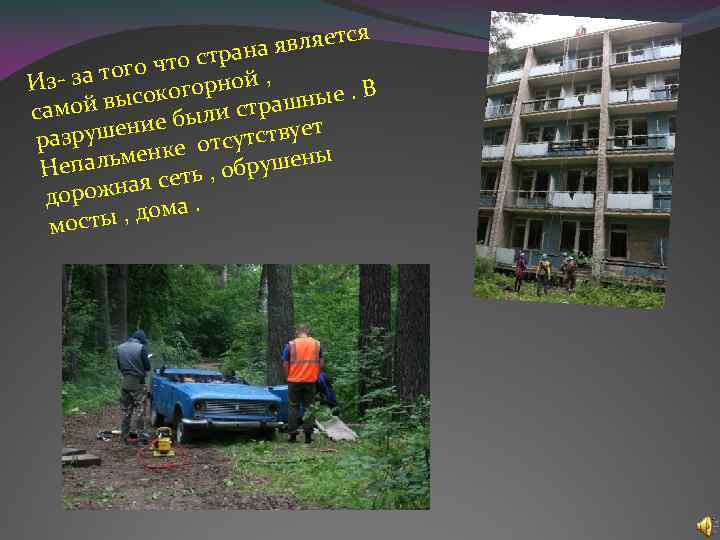 Из- за того что страна является самой высокогорной , разрушение были страшные . В Непальменке отсутствует дорожная сеть , обрушены мосты , дома .